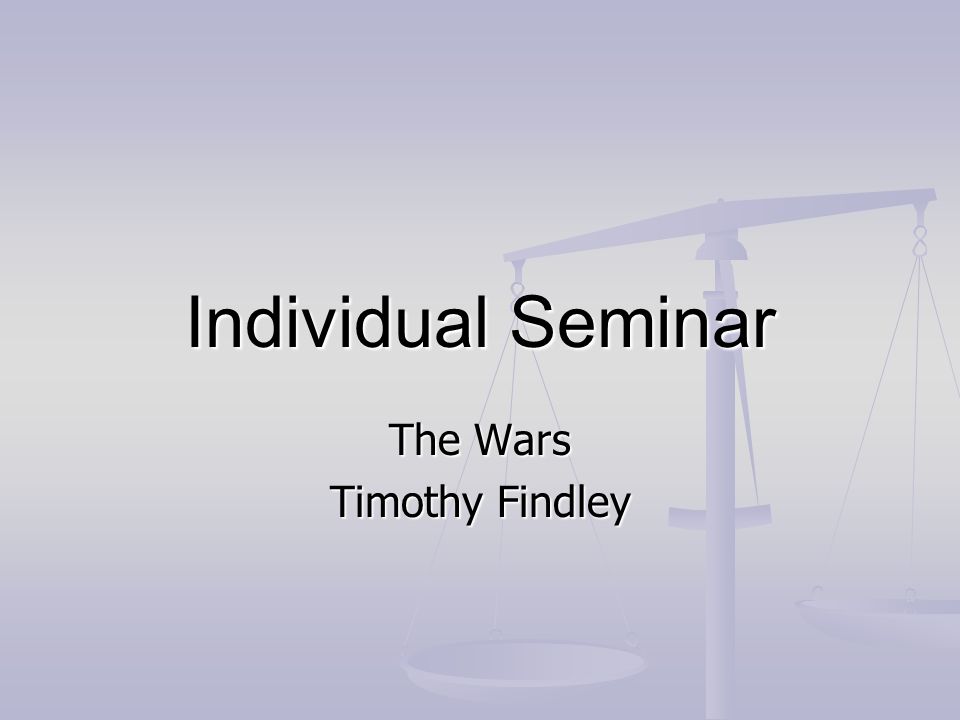 Individual Seminar

The Wars
Timothy Findley